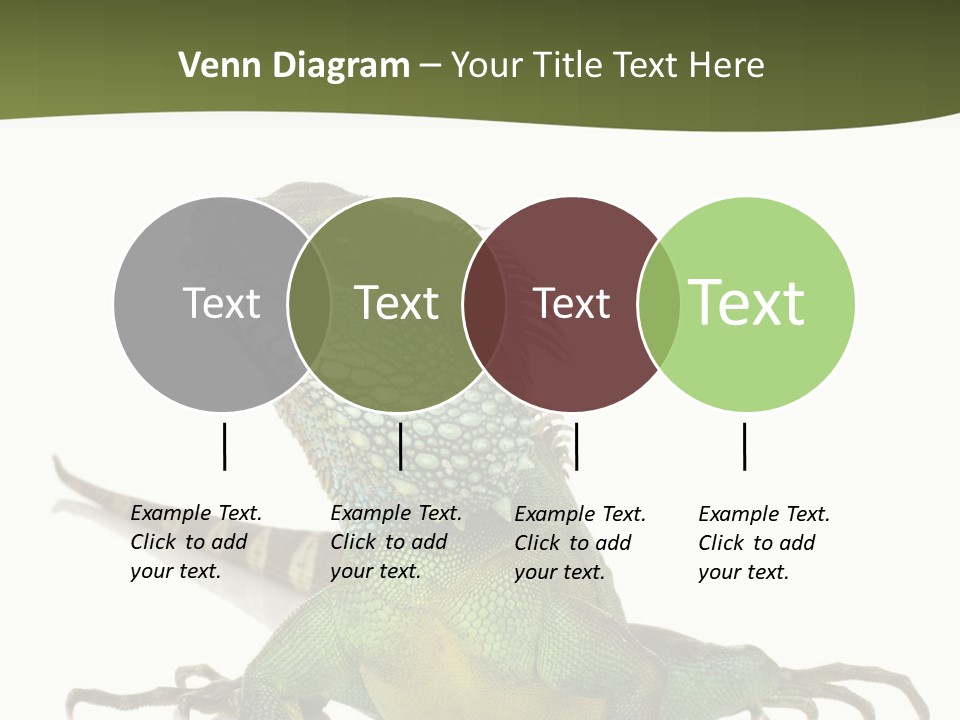 Venn Diagram – Your Title Text Here

Text

Text

Text

Text

Example Text. Click to add your text.

Example Text. Click to add your text.

Example Text. Click to add your text.

Example Text. Click to add your text.